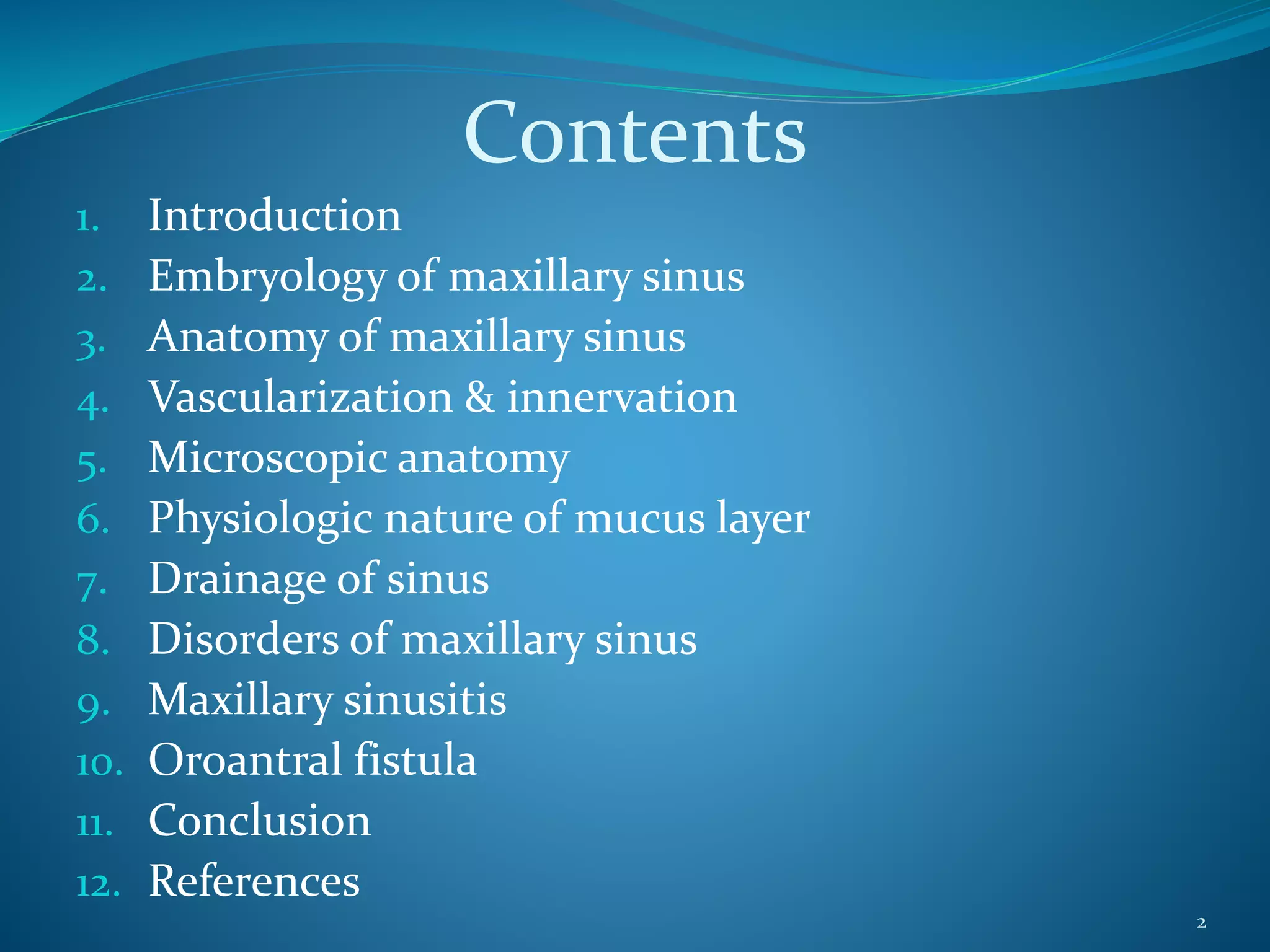 Contents

1. Introduction
2. Embryology of maxillary sinus
3. Anatomy of maxillary sinus
4. Vascularization & innervation
5. Microscopic anatomy
6. Physiologic nature of mucus layer
7. Drainage of sinus
8. Disorders of maxillary sinus
9. Maxillary sinusitis
10. Oroantral fistula
11. Conclusion
12. References

2